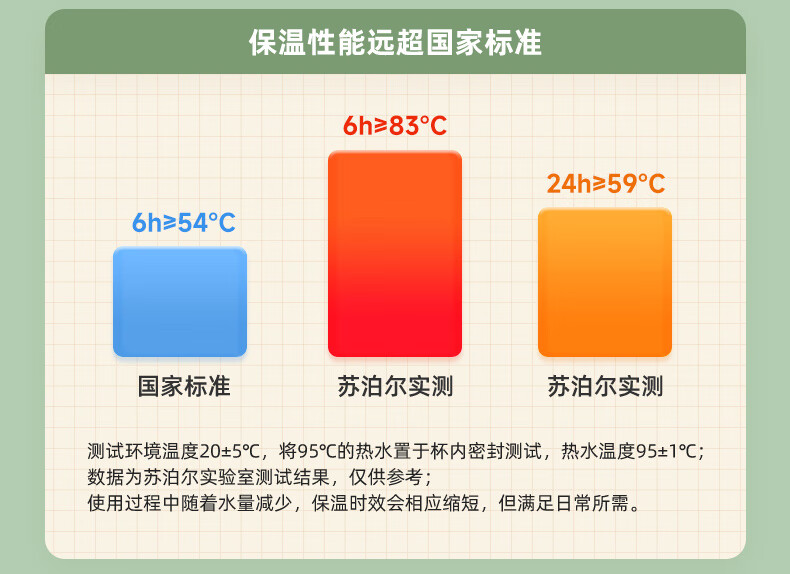 保温性能远超国家标准

6h≥54°C
国家标准

6h≥83°C
苏泊尔实测

24h≥59°C
苏泊尔实测

测试环境温度20±5°C，将95°C的热水置于杯内密封测试，热水温度95±1°C；
数据为苏泊尔实验室测试结果，仅供参考；
使用过程中随着水量减少，保温时效会相应缩短，但满足日常所需。